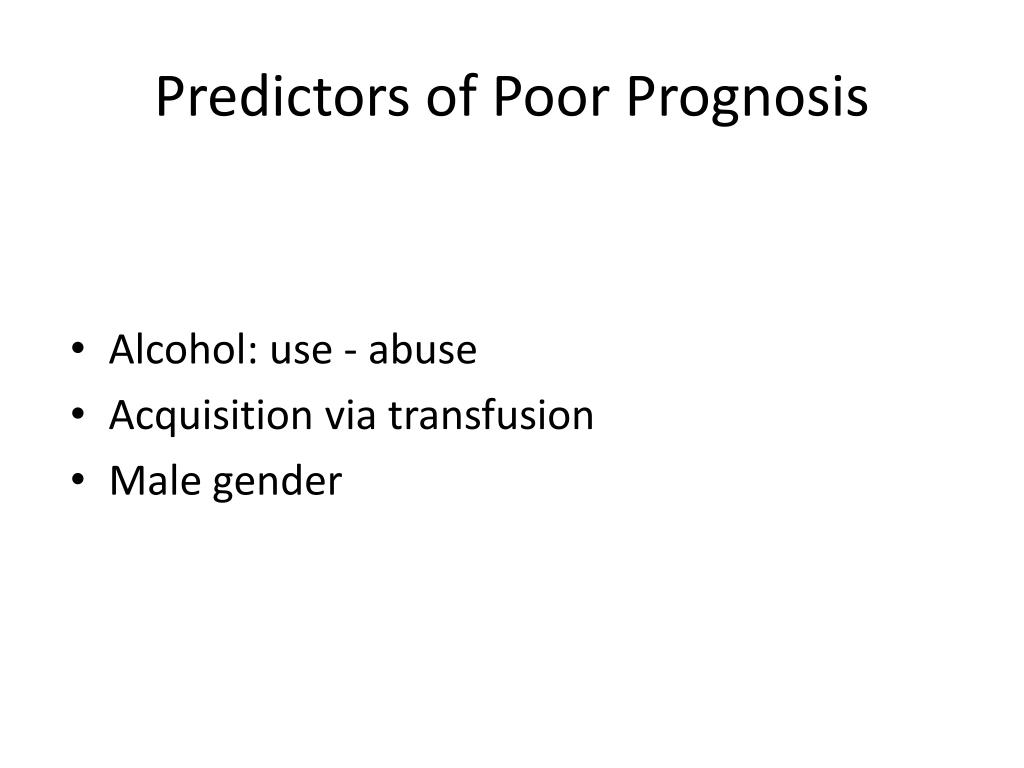 Predictors of Poor Prognosis

• Alcohol: use - abuse
• Acquisition via transfusion
• Male gender